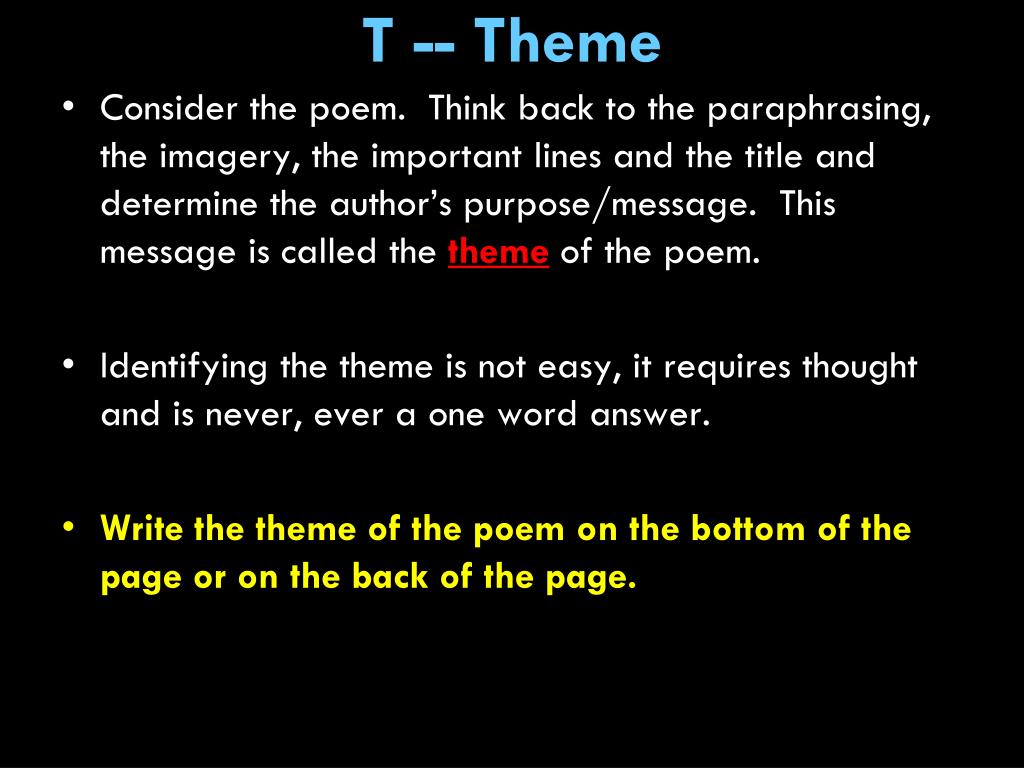 T -- Theme

• Consider the poem. Think back to the paraphrasing, the imagery, the important lines and the title and determine the author's purpose/message. This message is called the theme of the poem.

• Identifying the theme is not easy, it requires thought and is never, ever a one word answer.

• Write the theme of the poem on the bottom of the page or on the back of the page.